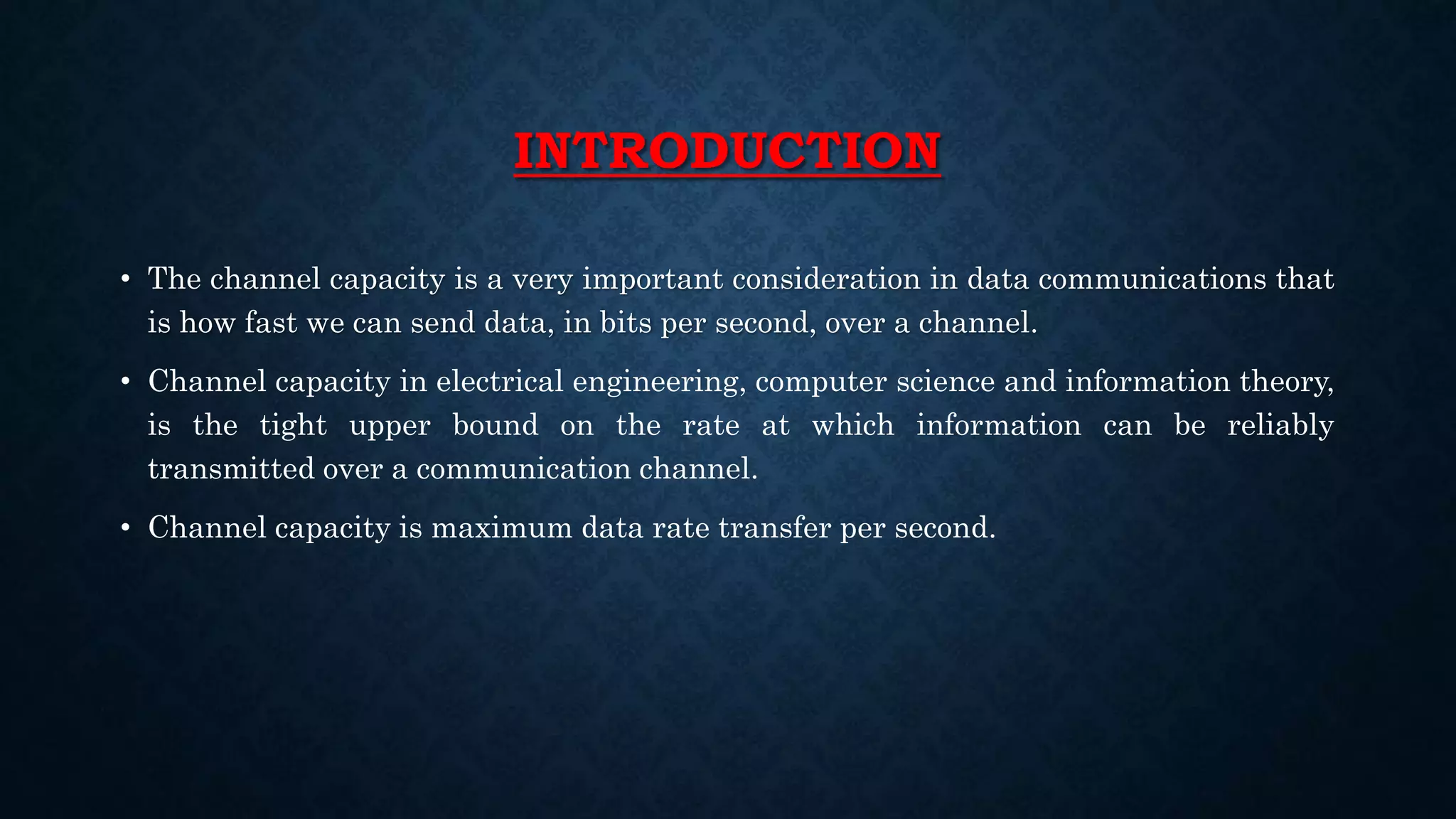 INTRODUCTION

• The channel capacity is a very important consideration in data communications that is how fast we can send data, in bits per second, over a channel.

• Channel capacity in electrical engineering, computer science and information theory, is the tight upper bound on the rate at which information can be reliably transmitted over a communication channel.

• Channel capacity is maximum data rate transfer per second.